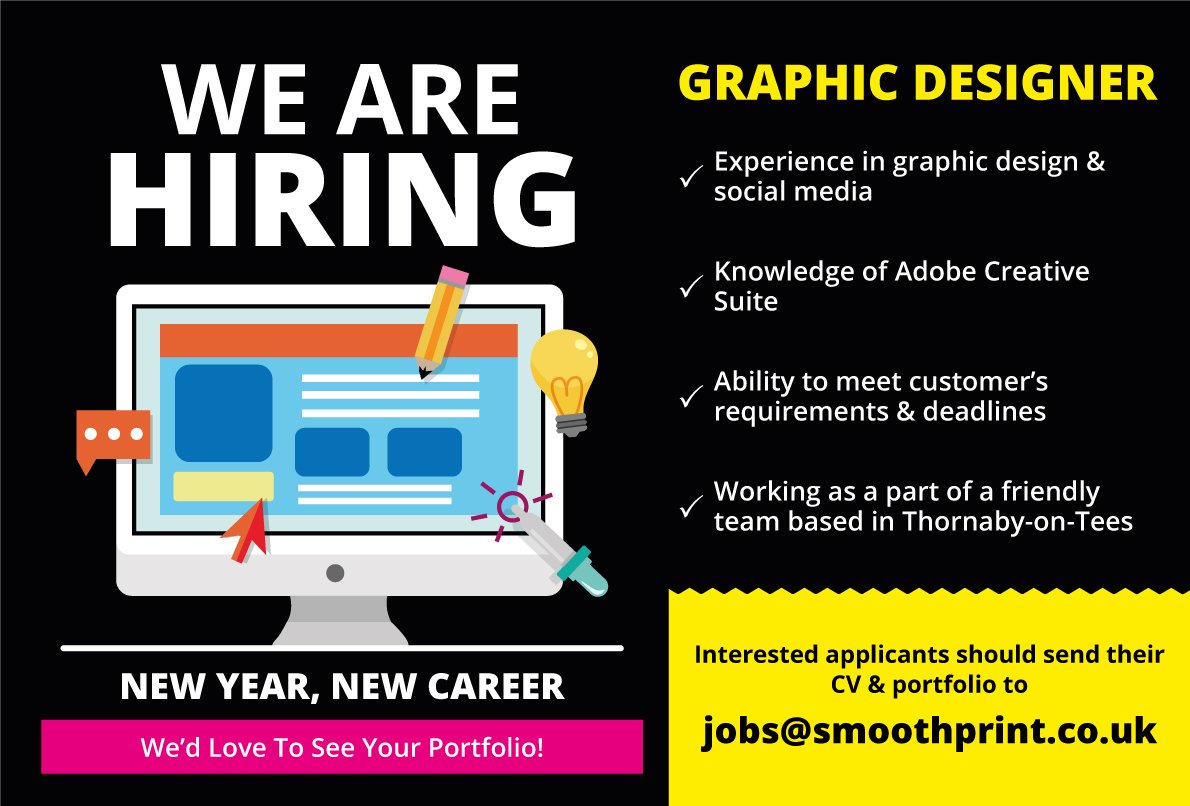 WE ARE HIRING

NEW YEAR, NEW CAREER

We'd Love To See Your Portfolio!

GRAPHIC DESIGNER

✓ Experience in graphic design & social media

✓ Knowledge of Adobe Creative Suite

✓ Ability to meet customer's requirements & deadlines

✓ Working as a part of a friendly team based in Thornaby-on-Tees

Interested applicants should send their CV & portfolio to

jobs@smoothprint.co.uk